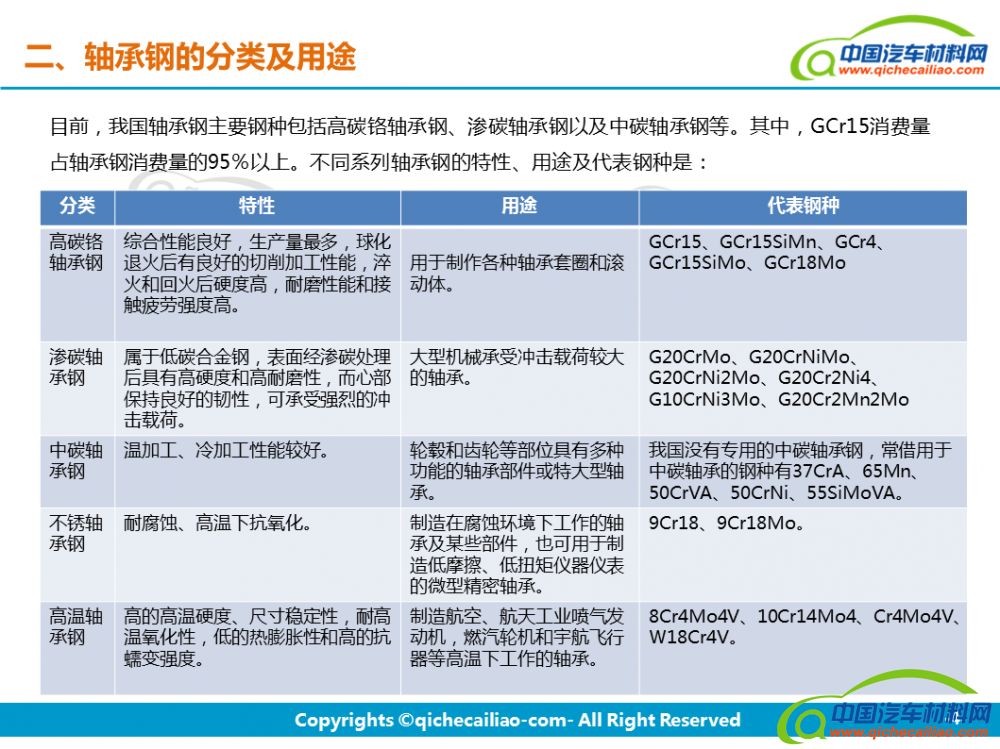 二、轴承钢的分类及用途

中国汽车材料网
www.qichecailiao.com

目前，我国轴承钢主要钢种包括高碳铬轴承钢、渗碳轴承钢以及中碳轴承钢等。其中，GCr15消费量占轴承钢消费量的95%以上。不同系列轴承钢的特性、用途及代表钢种是：

| 分类 | 特性 | 用途 | 代表钢种 |
|---|---|---|---|
| 高碳铬轴承钢 | 综合性能良好，生产量最多，球化退火后有良好的切削加工性能，淬火和回火后硬度高，耐磨性能和接触疲劳强度高。 | 用于制作各种轴承套圈和滚动体。 | GCr15、GCr15SiMn、GCr4、GCr15SiMo、GCr18Mo |
| 渗碳轴承钢 | 属于低碳合金钢，表面经渗碳处理后具有高硬度和高耐磨性，而心部保持良好的韧性，可承受强烈的冲击载荷。 | 大型机械承受冲击载荷较大的轴承。 | G20CrMo、G20CrNiMo、G20CrNi2Mo、G20Cr2Ni4、G10CrNi3Mo、G20Cr2Mn2Mo |
| 中碳轴承钢 | 温加工、冷加工性能较好。 | 轮毂和齿轮等部位具有多种功能的轴承部件或特大型轴承。 | 我国没有专用的中碳轴承钢，常借用于中碳轴承的钢种有37CrA、65Mn、50CrVA、50CrNi、55SiMoVA。 |
| 不锈轴承钢 | 耐腐蚀、高温下抗氧化。 | 制造在腐蚀环境下工作的轴承及某些部件，也可用于制造低摩擦、低扭矩仪器仪表的微型精密轴承。 | 9Cr18、9Cr18Mo。 |
| 高温轴承钢 | 高的高温硬度、尺寸稳定性，耐高温氧化性，低的热膨胀性和高的抗蠕变强度。 | 制造航空、航天工业喷气发动机，燃汽轮机和宇航飞行器等高温下工作的轴承。 | 8Cr4Mo4V、10Cr14Mo4、Cr4Mo4V、W18Cr4V。 |

Copyrights ©qichecailiao-com- All Right Reserved

中国汽车材料网
www.qichecailiao.com